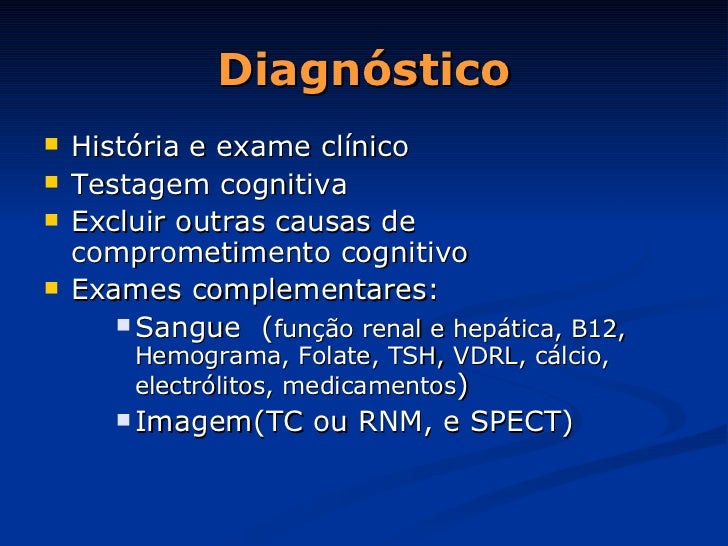 Diagnóstico

- História e exame clínico
- Testagem cognitiva
- Excluir outras causas de comprometimento cognitivo
- Exames complementares:
  - Sangue (função renal e hepática, B12, Hemograma, Folate, TSH, VDRL, cálcio, electrólitos, medicamentos)
  - Imagem(TC ou RNM, e SPECT)